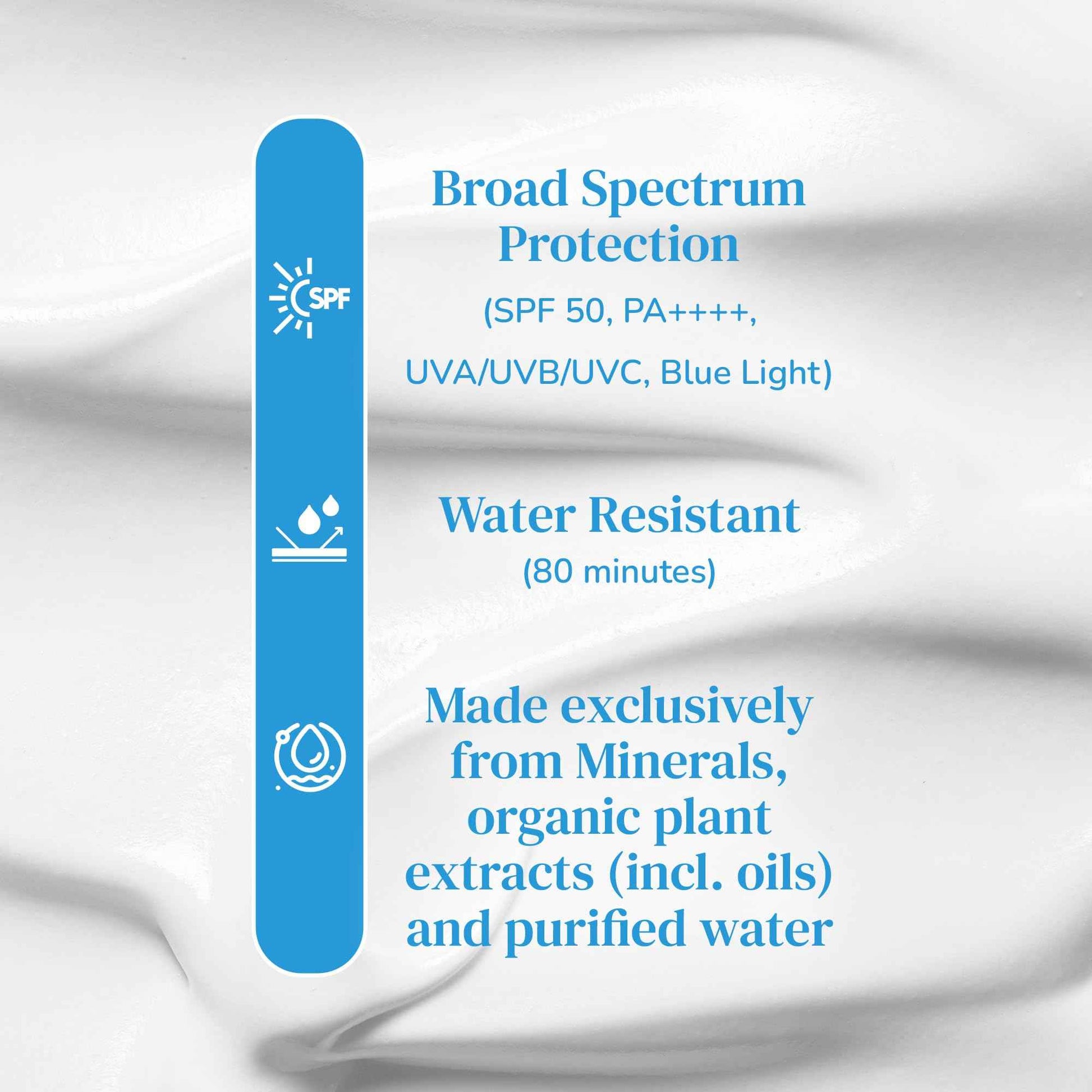 SPF

Broad Spectrum Protection

(SPF 50, PA++++,

UVA/UVB/UVC, Blue Light)

Water Resistant

(80 minutes)

Made exclusively from Minerals, organic plant extracts (incl. oils) and purified water